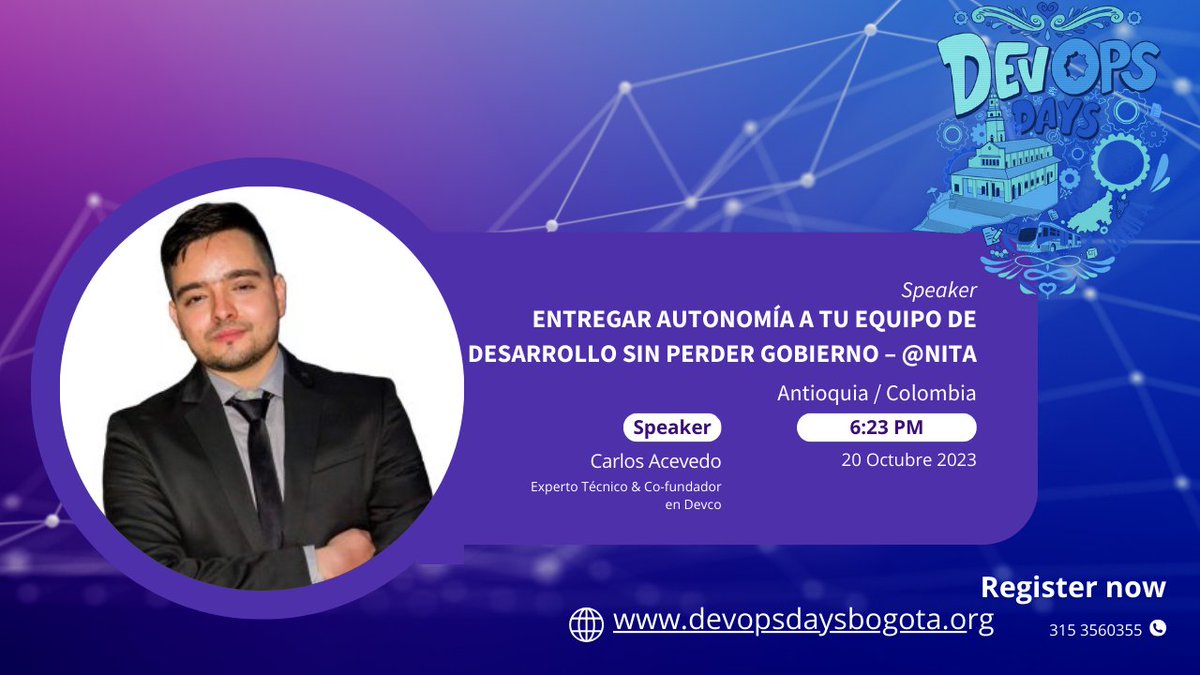 DEVOPS DAYS

Speaker

ENTREGAR AUTONOMÍA A TU EQUIPO DE DESARROLLO SIN PERDER GOBIERNO – @NITA

Antioquia / Colombia

Speaker

Carlos Acevedo

Experto Técnico & Co-fundador en Devco

6:23 PM

20 Octubre 2023

Register now

www.devopsdaysbogota.org

315 3560355